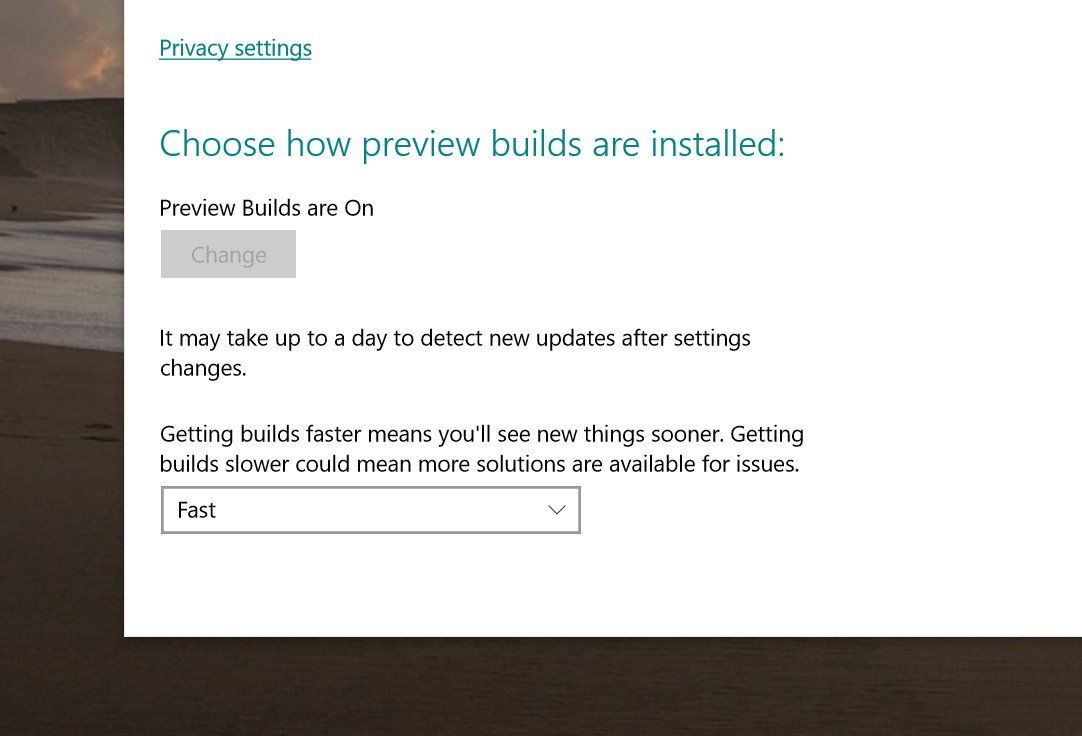 Privacy settings

Choose how preview builds are installed:

Preview Builds are On

Change

It may take up to a day to detect new updates after settings changes.

Getting builds faster means you'll see new things sooner. Getting builds slower could mean more solutions are available for issues.

Fast